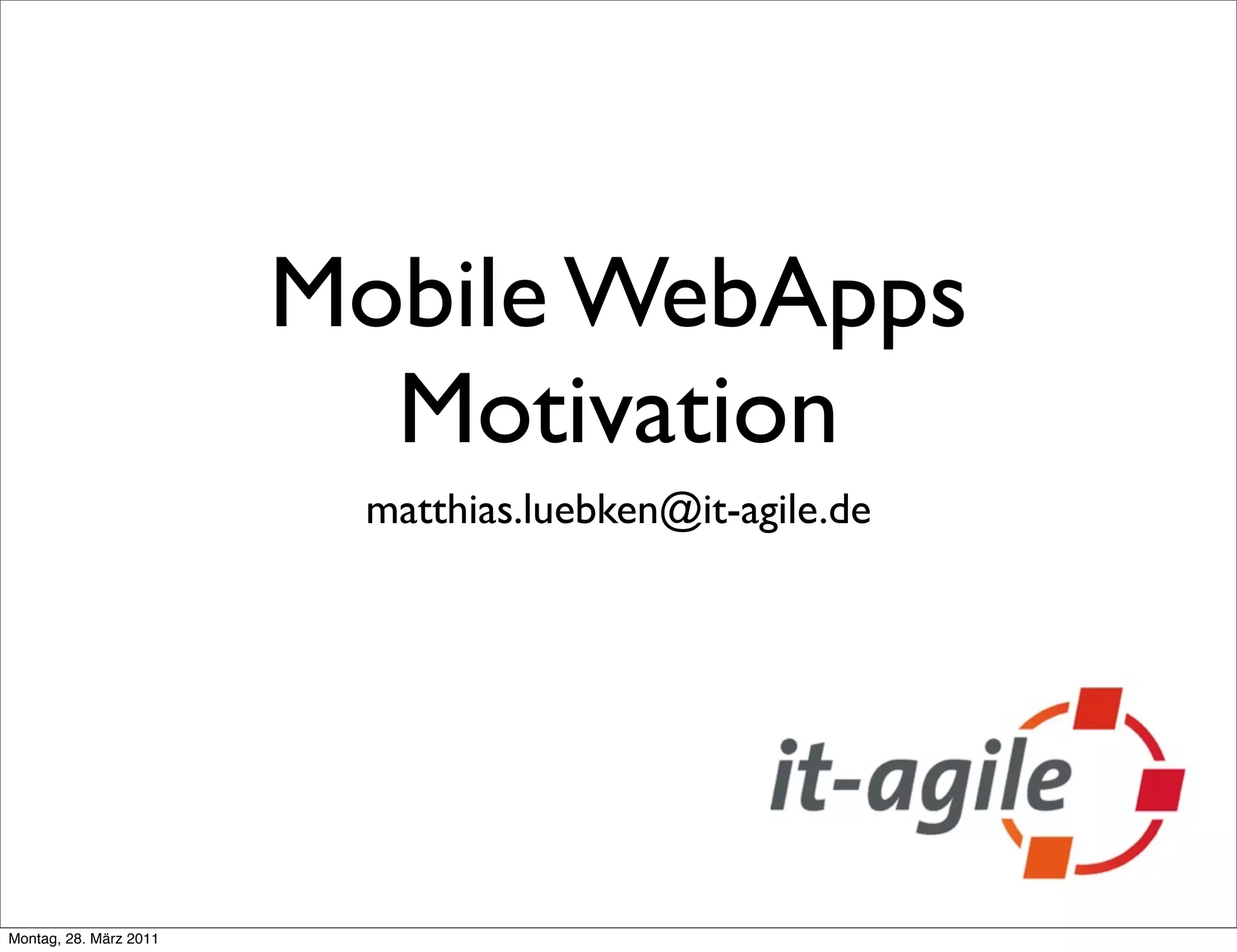 Mobile WebApps
Motivation

matthias.luebken@it-agile.de

it-agile

Montag, 28. März 2011